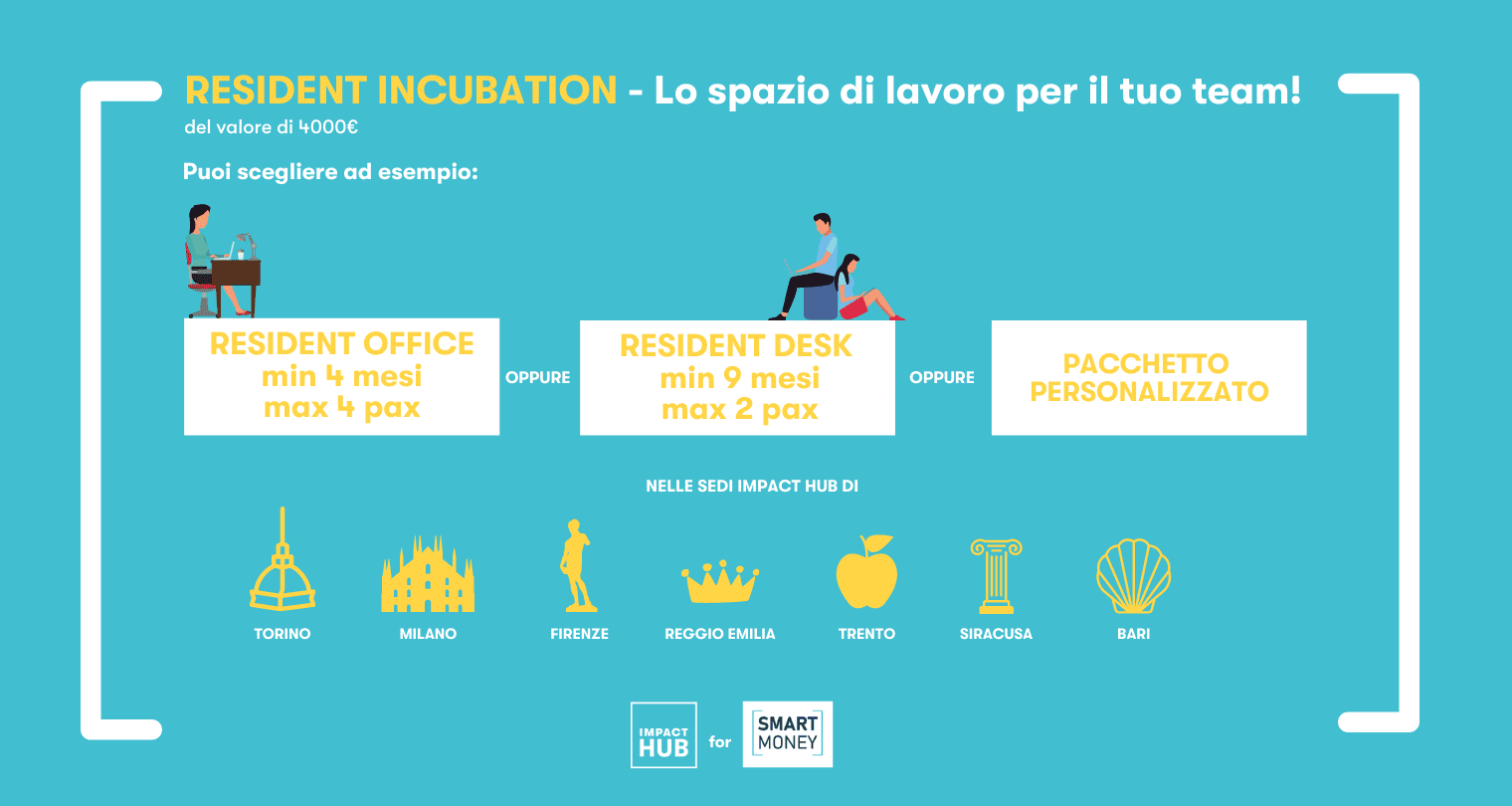 RESIDENT INCUBATION - Lo spazio di lavoro per il tuo team!
del valore di 4000€

Puoi scegliere ad esempio:

RESIDENT OFFICE
min 4 mesi
max 4 pax

OPPURE

RESIDENT DESK
min 9 mesi
max 2 pax

OPPURE

PACCHETTO PERSONALIZZATO

NELLE SEDI IMPACT HUB DI

TORINO MILANO FIRENZE REGGIO EMILIA TRENTO SIRACUSA BARI

IMPACT HUB for SMART MONEY